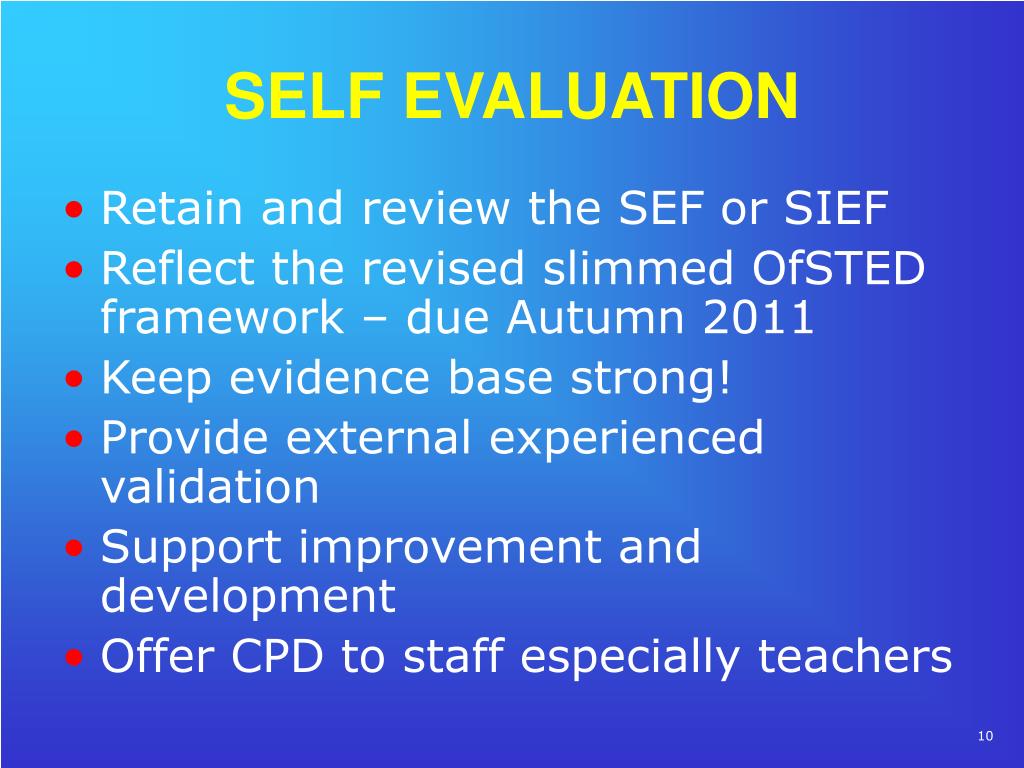 SELF EVALUATION

• Retain and review the SEF or SIEF
• Reflect the revised slimmed OfSTED framework – due Autumn 2011
• Keep evidence base strong!
• Provide external experienced validation
• Support improvement and development
• Offer CPD to staff especially teachers

10